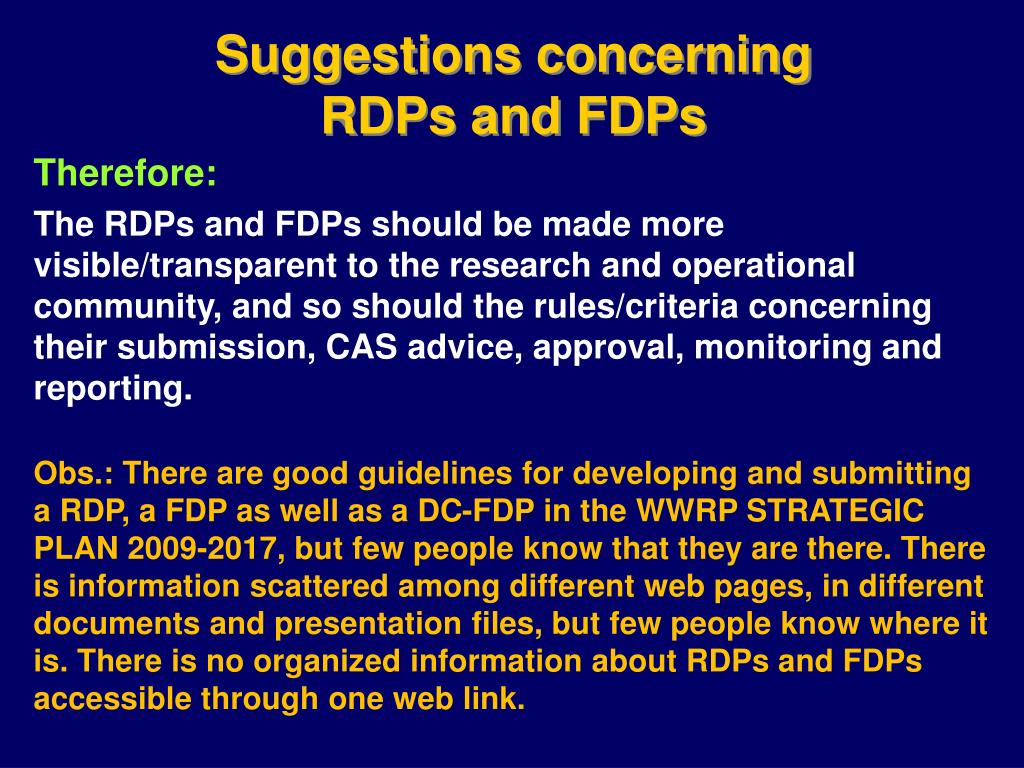 Suggestions concerning
RDPs and FDPs

Therefore:

The RDPs and FDPs should be made more visible/transparent to the research and operational community, and so should the rules/criteria concerning their submission, CAS advice, approval, monitoring and reporting.

Obs.: There are good guidelines for developing and submitting a RDP, a FDP as well as a DC-FDP in the WWRP STRATEGIC PLAN 2009-2017, but few people know that they are there. There is information scattered among different web pages, in different documents and presentation files, but few people know where it is. There is no organized information about RDPs and FDPs accessible through one web link.